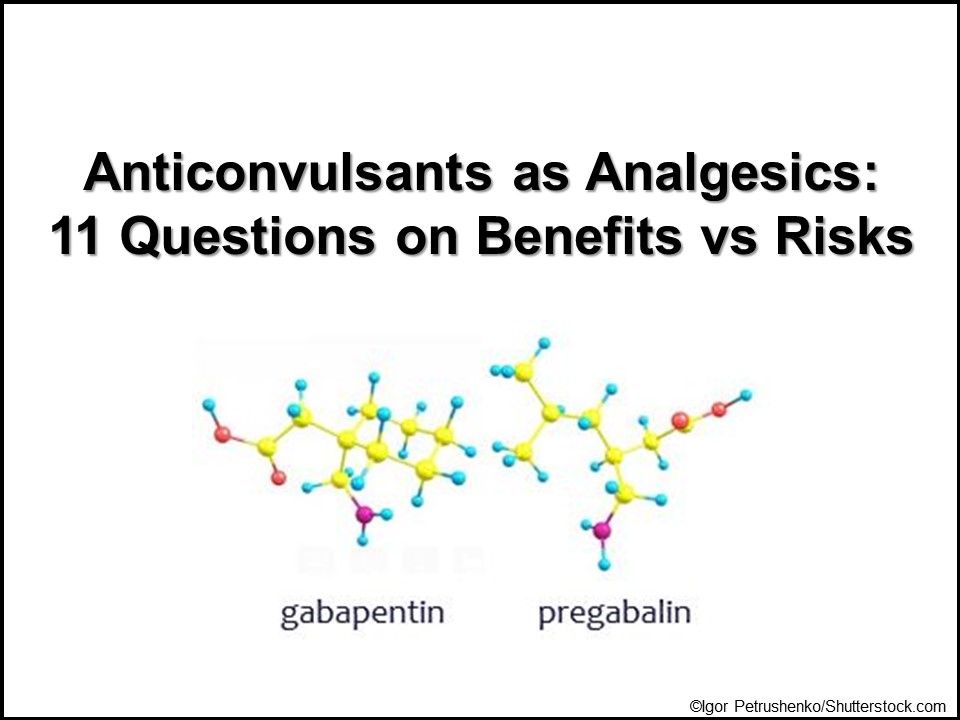 Anticonvulsants as Analgesics:
11 Questions on Benefits vs Risks

gabapentin

pregabalin

©Igor Petrushenko/Shutterstock.com